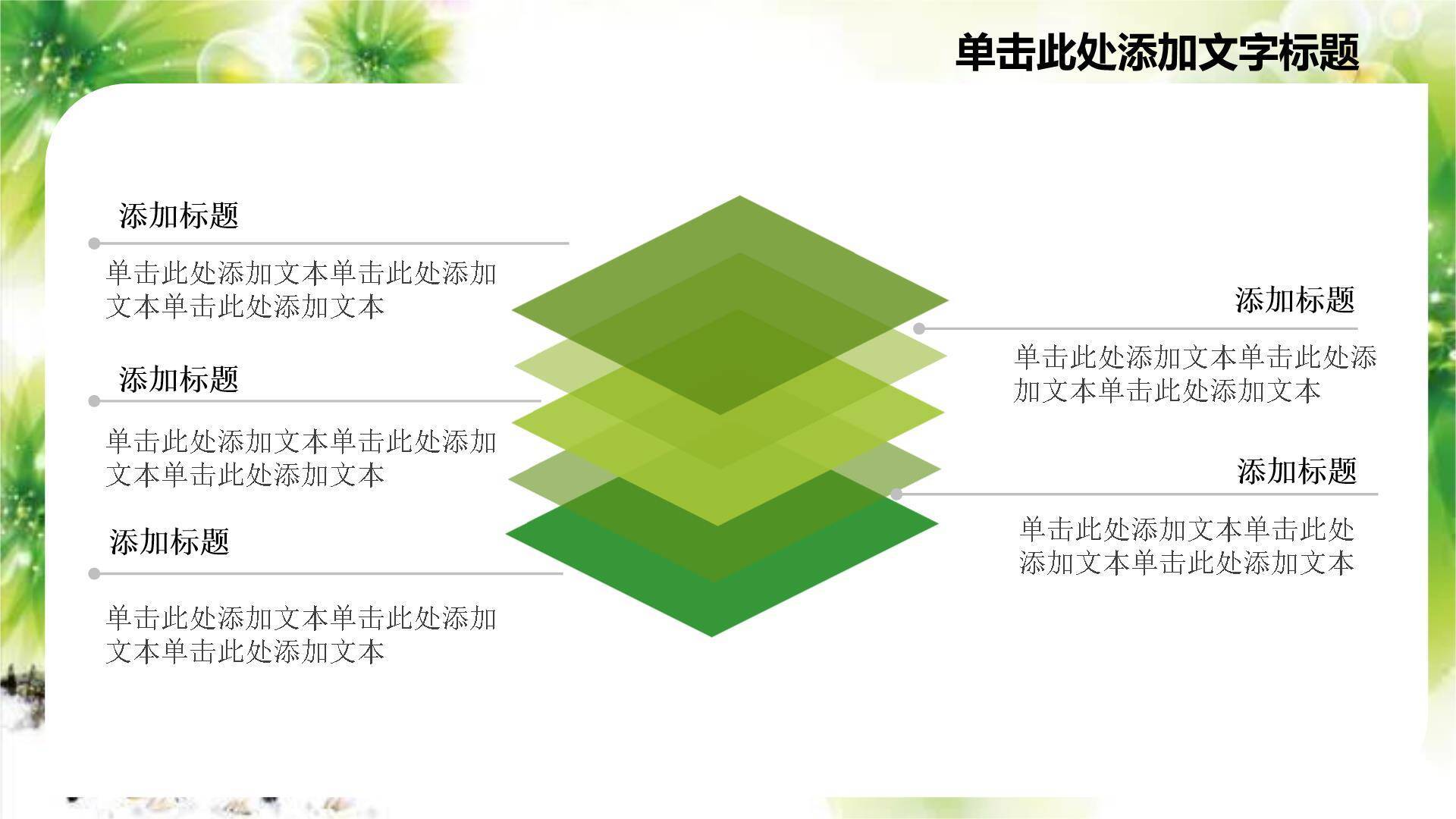 单击此处添加文字标题

添加标题

单击此处添加文本单击此处添加文本单击此处添加文本

添加标题

单击此处添加文本单击此处添加文本单击此处添加文本

添加标题

单击此处添加文本单击此处添加文本单击此处添加文本

添加标题

单击此处添加文本单击此处添加文本单击此处添加文本

添加标题

单击此处添加文本单击此处添加文本单击此处添加文本